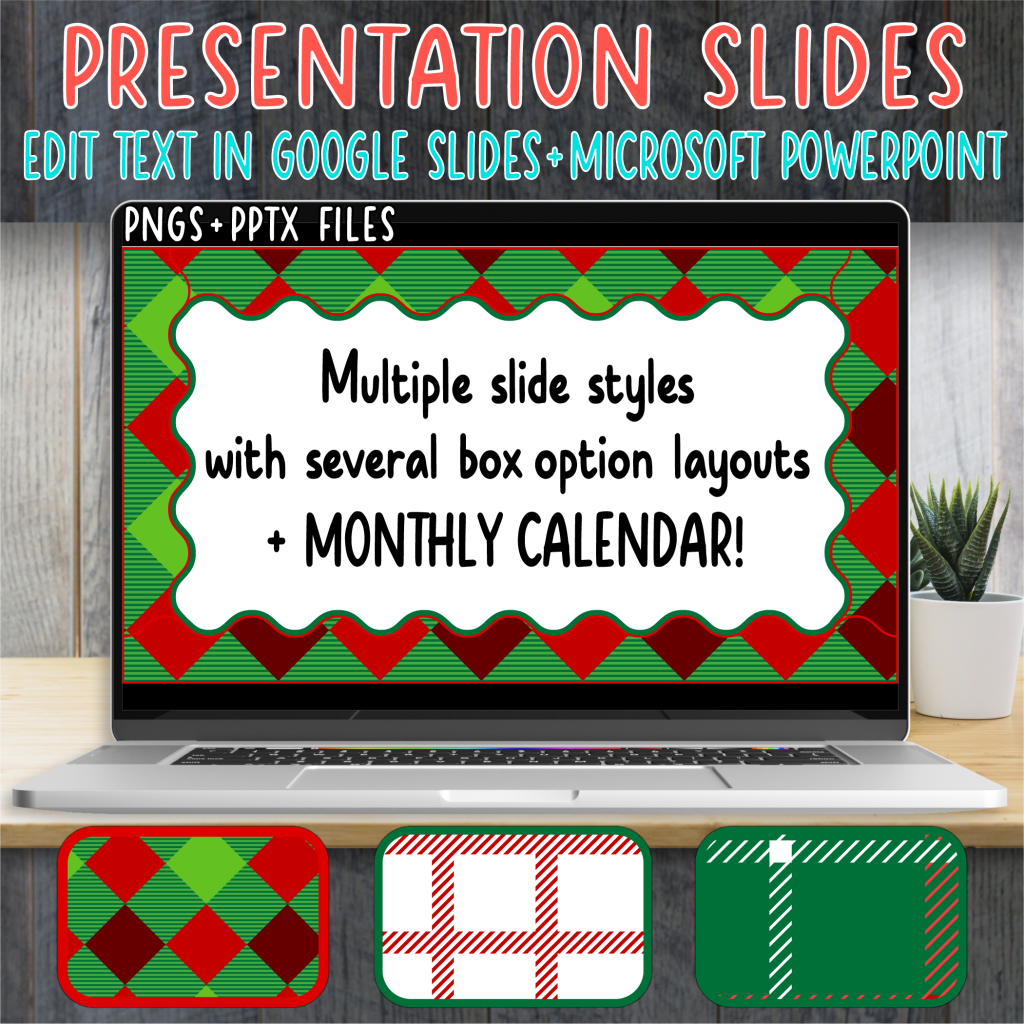 PRESENTATION SLIDES
EDIT TEXT IN GOOGLE SLIDES+MICROSOFT POWERPOINT

PNGS+PPTX FILES

Multiple slide styles
with several box option layouts
+ MONTHLY CALENDAR!